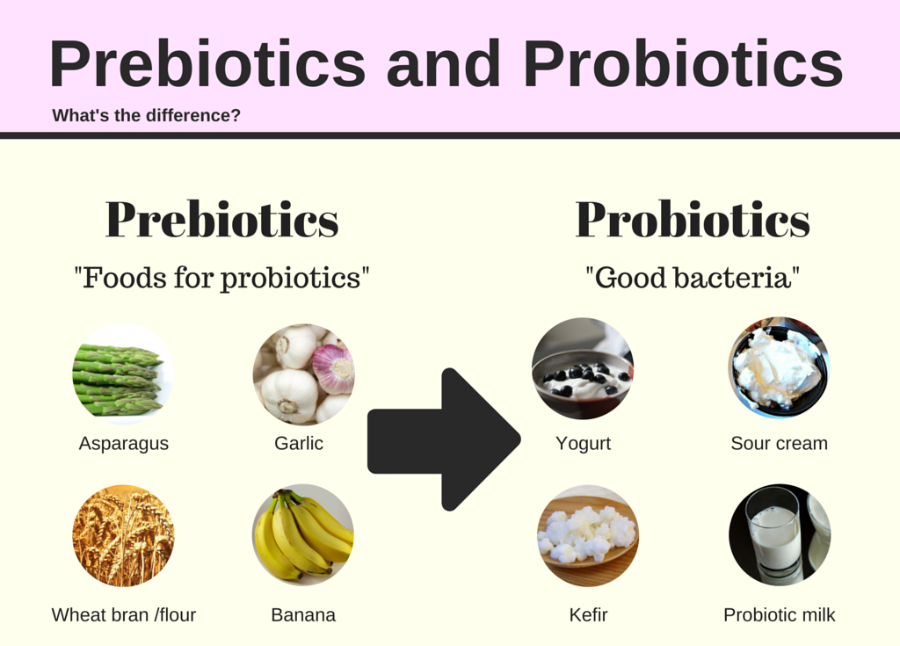 Prebiotics and Probiotics

What's the difference?

Prebiotics

"Foods for probiotics"

Asparagus

Garlic

Wheat bran /flour

Banana

Probiotics

"Good bacteria"

Yogurt

Sour cream

Kefir

Probiotic milk